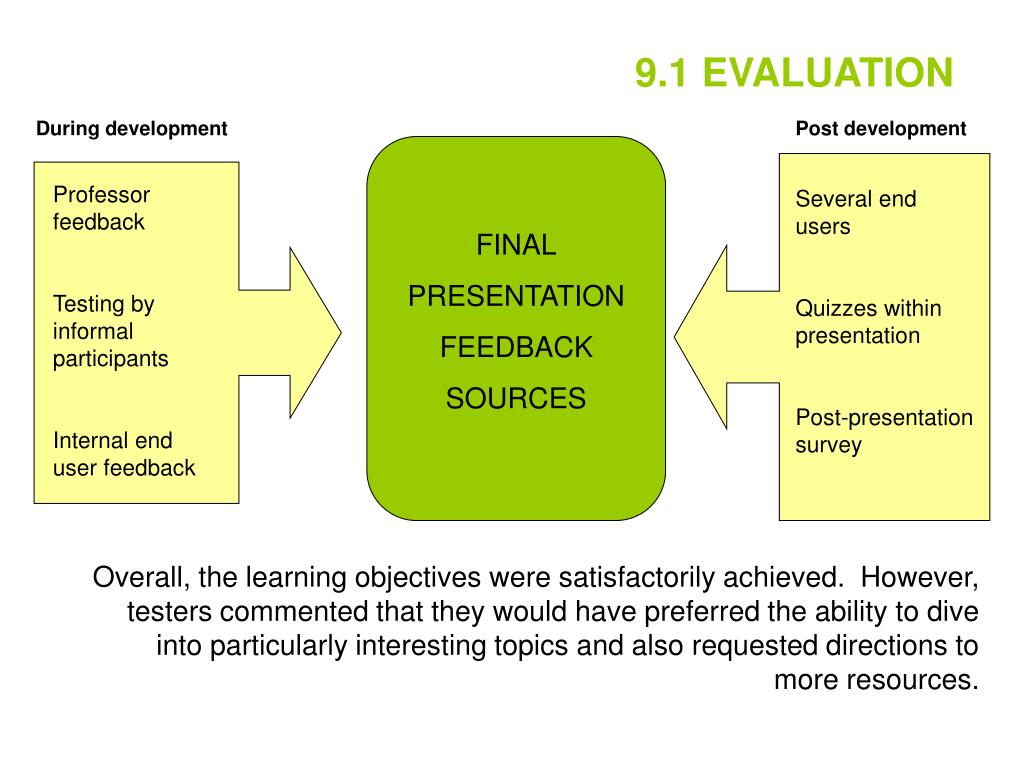 9.1 EVALUATION

During development

Professor feedback

Testing by informal participants

Internal end user feedback

FINAL PRESENTATION FEEDBACK SOURCES

Post development

Several end users

Quizzes within presentation

Post-presentation survey

Overall, the learning objectives were satisfactorily achieved. However, testers commented that they would have preferred the ability to dive into particularly interesting topics and also requested directions to more resources.